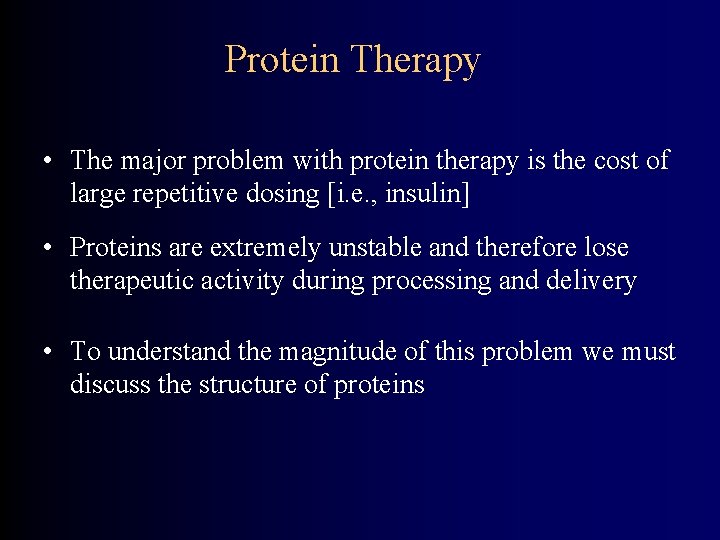 Protein Therapy

• The major problem with protein therapy is the cost of large repetitive dosing [i.e., insulin]

• Proteins are extremely unstable and therefore lose therapeutic activity during processing and delivery

• To understand the magnitude of this problem we must discuss the structure of proteins